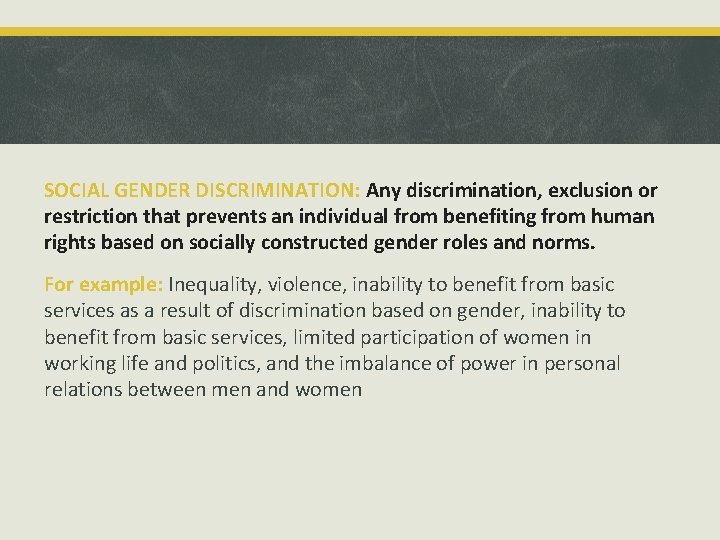 SOCIAL GENDER DISCRIMINATION: Any discrimination, exclusion or restriction that prevents an individual from benefiting from human rights based on socially constructed gender roles and norms.

For example: Inequality, violence, inability to benefit from basic services as a result of discrimination based on gender, inability to benefit from basic services, limited participation of women in working life and politics, and the imbalance of power in personal relations between men and women